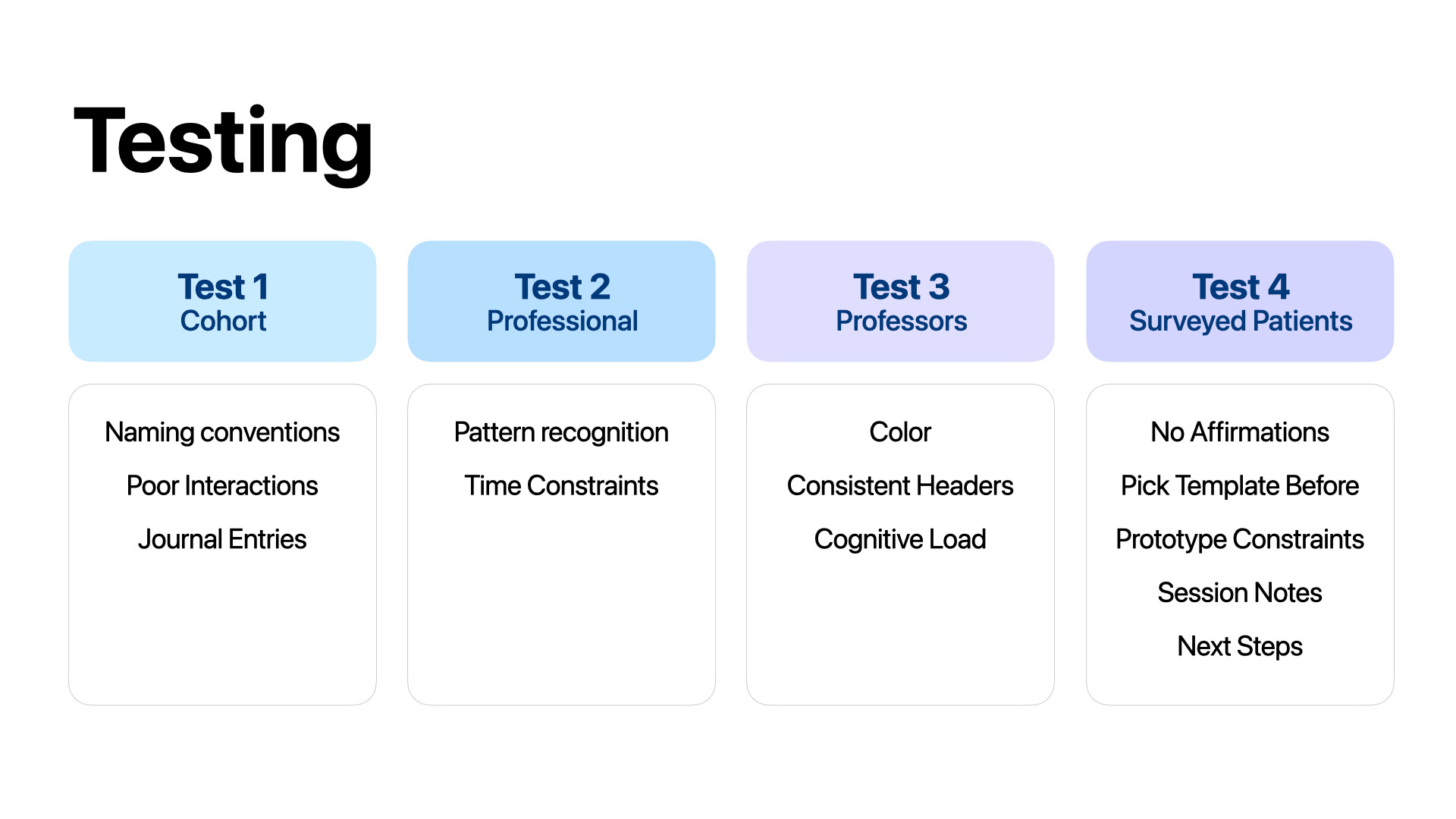 Testing

Test 1
Cohort

Naming conventions

Poor Interactions

Journal Entries

Test 2
Professional

Pattern recognition

Time Constraints

Test 3
Professors

Color

Consistent Headers

Cognitive Load

Test 4
Surveyed Patients

No Affirmations

Pick Template Before

Prototype Constraints

Session Notes

Next Steps